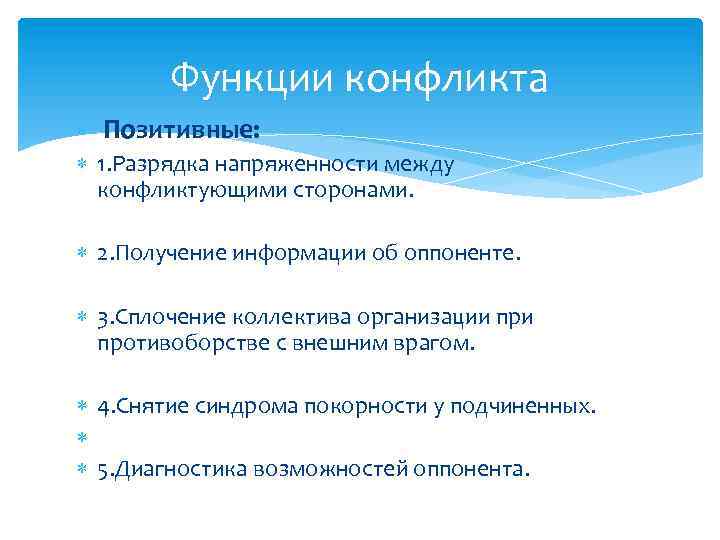 Функции конфликта

Позитивные:

1.Разрядка напряженности между конфликтующими сторонами.

2.Получение информации об оппоненте.

3.Сплочение коллектива организации при противоборстве с внешним врагом.

4.Снятие синдрома покорности у подчиненных.

5.Диагностика возможностей оппонента.